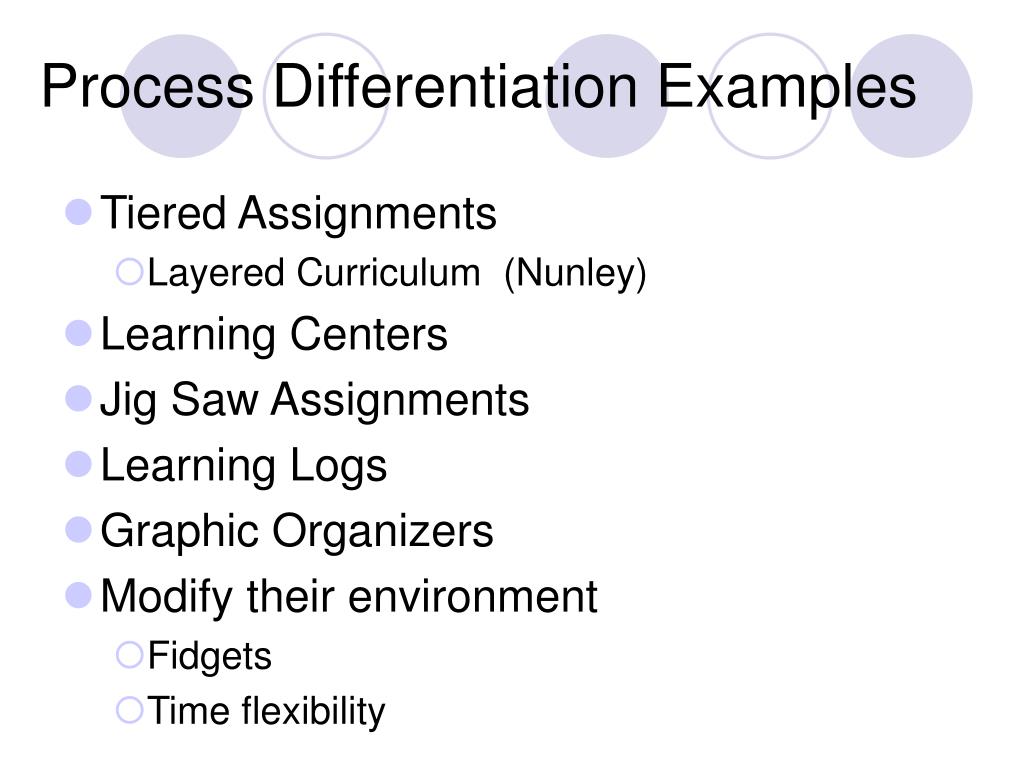 Process Differentiation Examples

- Tiered Assignments
  - Layered Curriculum (Nunley)
- Learning Centers
- Jig Saw Assignments
- Learning Logs
- Graphic Organizers
- Modify their environment
  - Fidgets
  - Time flexibility